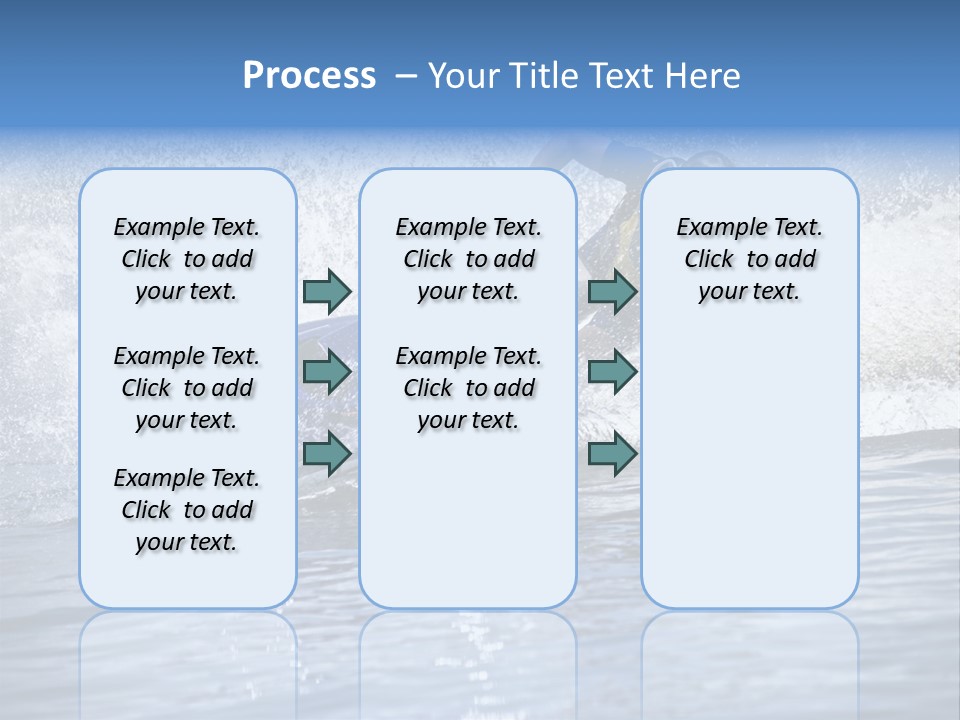 Process – Your Title Text Here

Example Text. Click to add your text.

Example Text. Click to add your text.

Example Text. Click to add your text.

Example Text. Click to add your text.

Example Text. Click to add your text.

Example Text. Click to add your text.